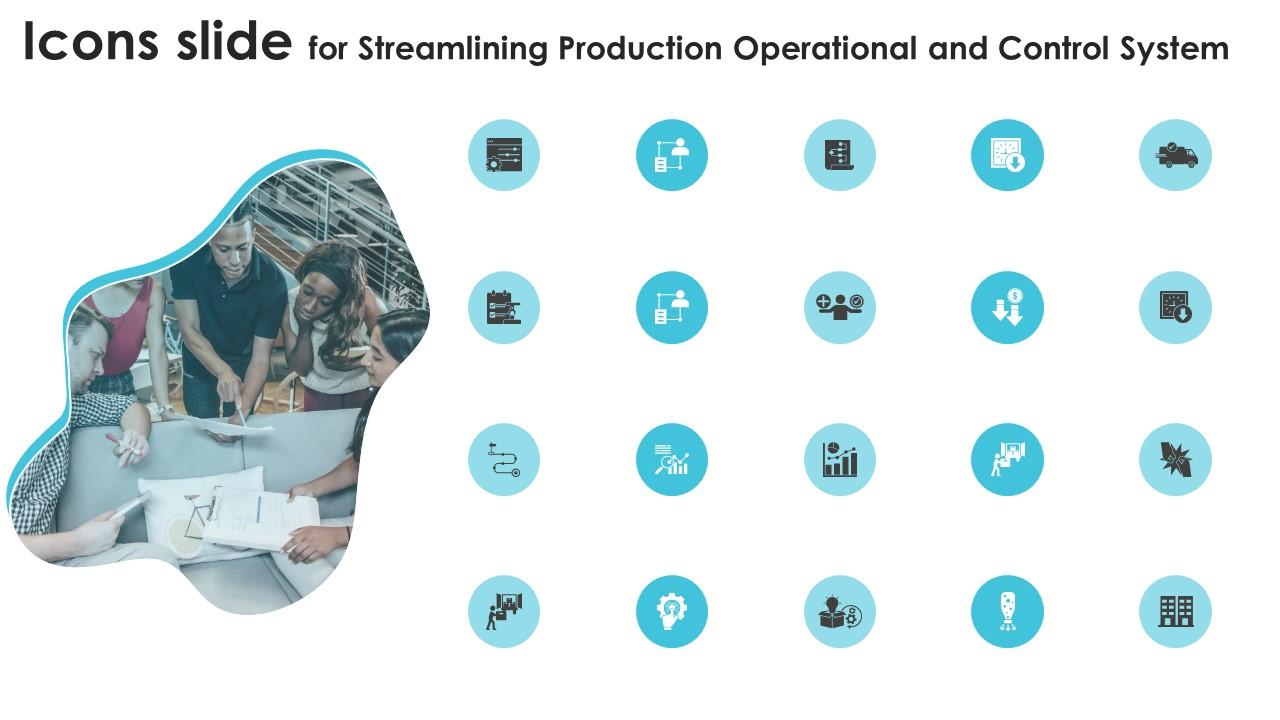 Icons slide for Streamlining Production Operational and Control System